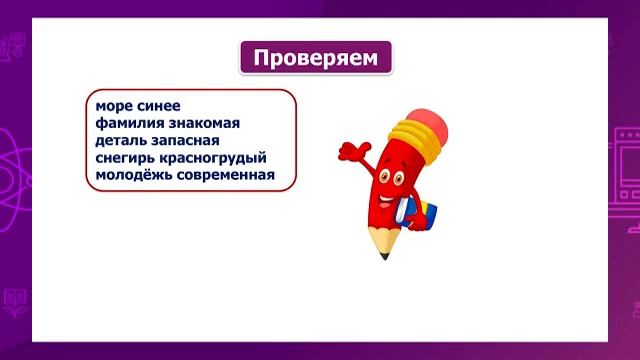 Проверяем

море синее
фамилия знакомая
деталь запасная
снегирь красногрудый
молодёжь современная